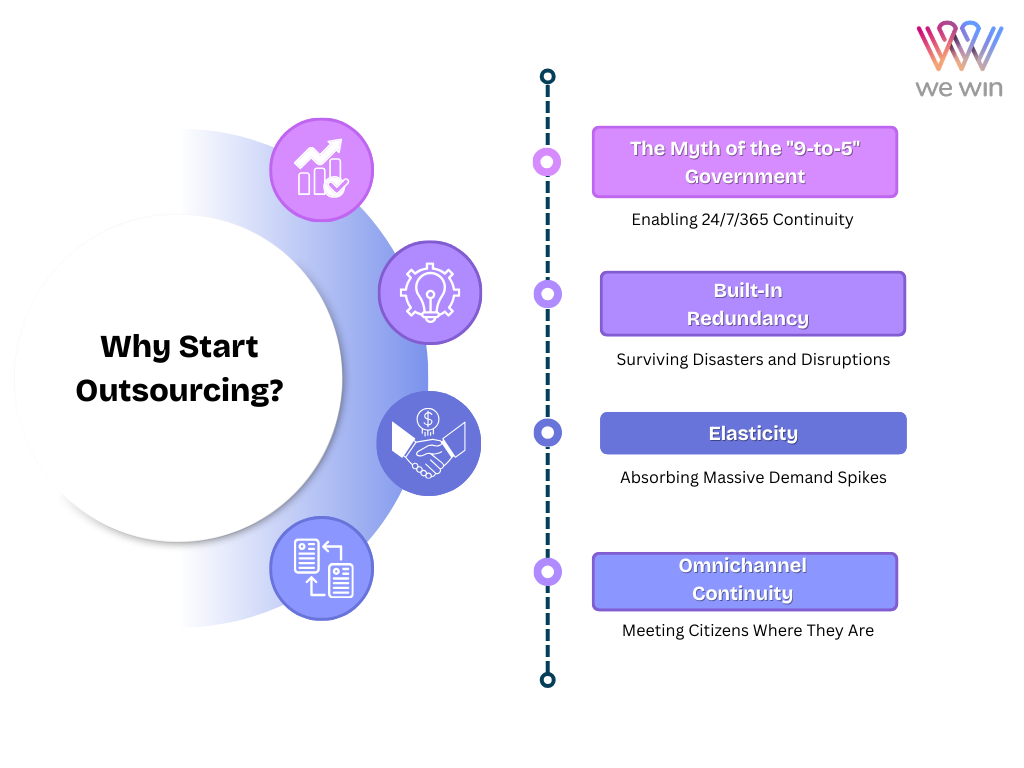 we win

Why Start Outsourcing?

The Myth of the "9-to-5" Government

Enabling 24/7/365 Continuity

Built-In Redundancy

Surviving Disasters and Disruptions

Elasticity

Absorbing Massive Demand Spikes

Omnichannel Continuity

Meeting Citizens Where They Are